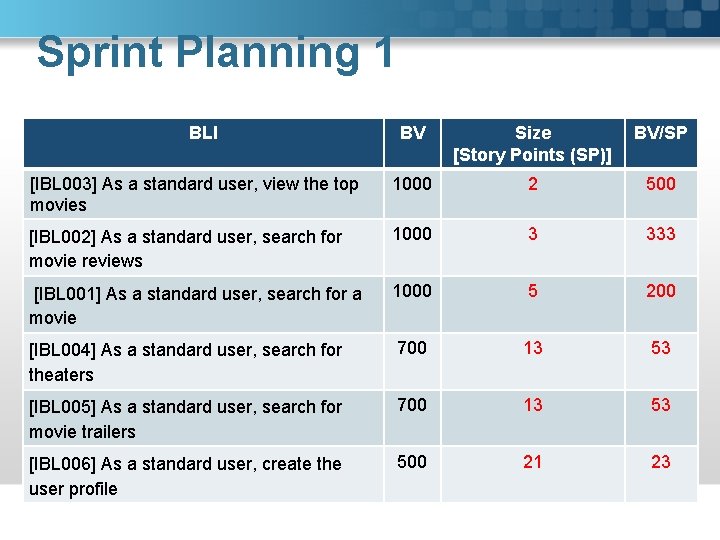 Sprint Planning 1

| BLI | BV | Size [Story Points (SP)] | BV/SP |
|---|---|---|---|
| [IBL003] As a standard user, view the top movies | 1000 | 2 | 500 |
| [IBL002] As a standard user, search for movie reviews | 1000 | 3 | 333 |
| [IBL001] As a standard user, search for a movie | 1000 | 5 | 200 |
| [IBL004] As a standard user, search for theaters | 700 | 13 | 53 |
| [IBL005] As a standard user, search for movie trailers | 700 | 13 | 53 |
| [IBL006] As a standard user, create the user profile | 500 | 21 | 23 |